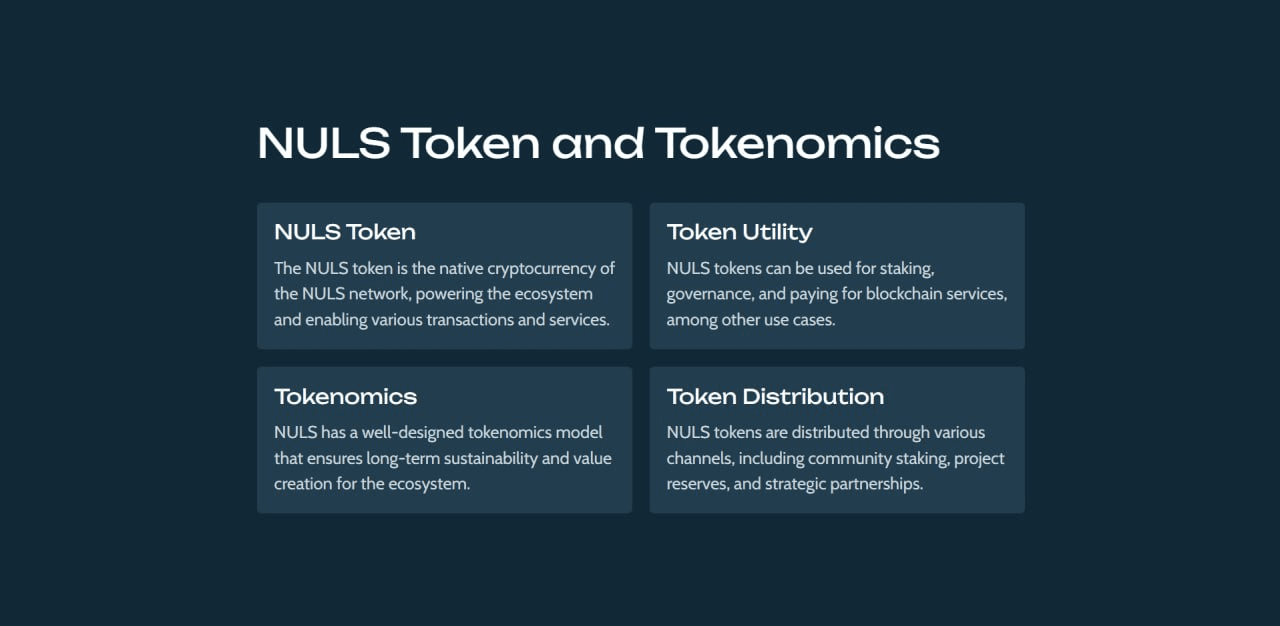 NULS Token and Tokenomics

NULS Token

The NULS token is the native cryptocurrency of the NULS network, powering the ecosystem and enabling various transactions and services.

Token Utility

NULS tokens can be used for staking, governance, and paying for blockchain services, among other use cases.

Tokenomics

NULS has a well-designed tokenomics model that ensures long-term sustainability and value creation for the ecosystem.

Token Distribution

NULS tokens are distributed through various channels, including community staking, project reserves, and strategic partnerships.